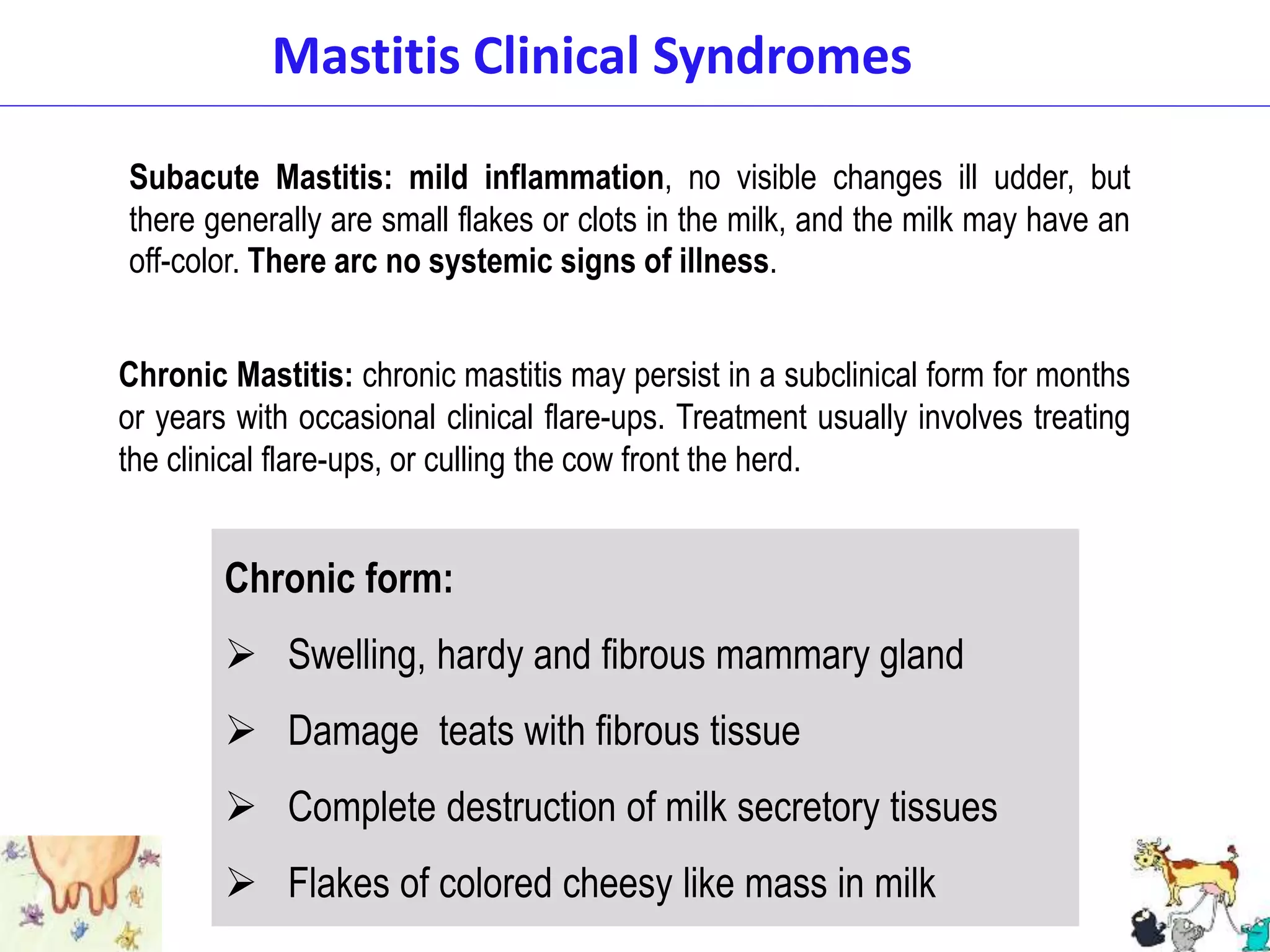 Mastitis Clinical Syndromes

Subacute Mastitis: mild inflammation, no visible changes ill udder, but there generally are small flakes or clots in the milk, and the milk may have an off-color. There arc no systemic signs of illness.

Chronic Mastitis: chronic mastitis may persist in a subclinical form for months or years with occasional clinical flare-ups. Treatment usually involves treating the clinical flare-ups, or culling the cow front the herd.

Chronic form:

➢ Swelling, hardy and fibrous mammary gland

➢ Damage teats with fibrous tissue

➢ Complete destruction of milk secretory tissues

➢ Flakes of colored cheesy like mass in milk